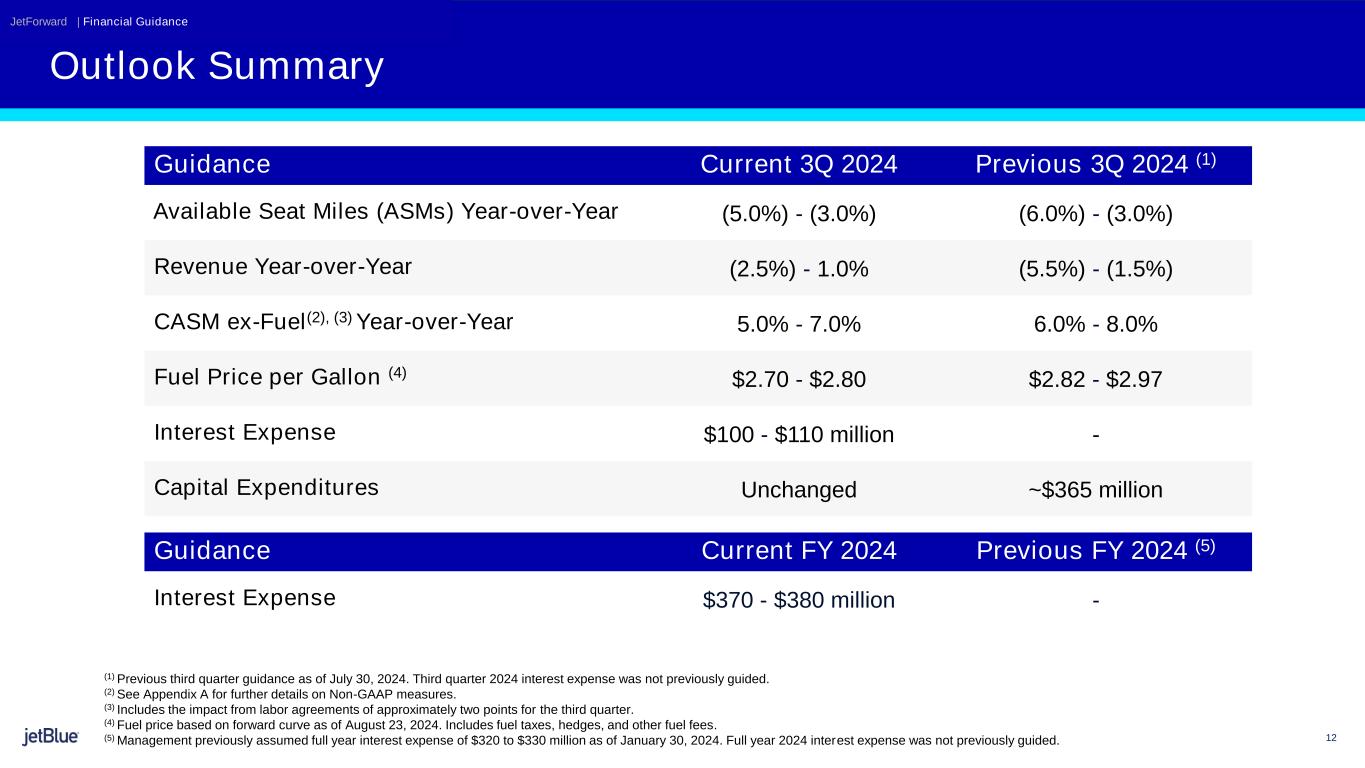 JetForward | Financial Guidance

Outlook Summary

| Guidance | Current 3Q 2024 | Previous 3Q 2024 $^{(1)}$ |
|---|---|---|
| Available Seat Miles (ASMs) Year-over-Year | (5.0%) - (3.0%) | (6.0%) - (3.0%) |
| Revenue Year-over-Year | (2.5%) - 1.0% | (5.5%) - (1.5%) |
| CASM ex-Fuel$^{(2), (3)}$ Year-over-Year | 5.0% - 7.0% | 6.0% - 8.0% |
| Fuel Price per Gallon $^{(4)}$ | \$2.70 - \$2.80 | \$2.82 - \$2.97 |
| Interest Expense | \$100 - \$110 million | - |
| Capital Expenditures | Unchanged | ~\$365 million |

| Guidance | Current FY 2024 | Previous FY 2024 $^{(5)}$ |
|---|---|---|
| Interest Expense | \$370 - \$380 million | - |

$^{(1)}$ Previous third quarter guidance as of July 30, 2024. Third quarter 2024 interest expense was not previously guided.
$^{(2)}$ See Appendix A for further details on Non-GAAP measures.
$^{(3)}$ Includes the impact from labor agreements of approximately two points for the third quarter.
$^{(4)}$ Fuel price based on forward curve as of August 23, 2024. Includes fuel taxes, hedges, and other fuel fees.
$^{(5)}$ Management previously assumed full year interest expense of \$320 to \$330 million as of January 30, 2024. Full year 2024 interest expense was not previously guided.

jetBlue

12